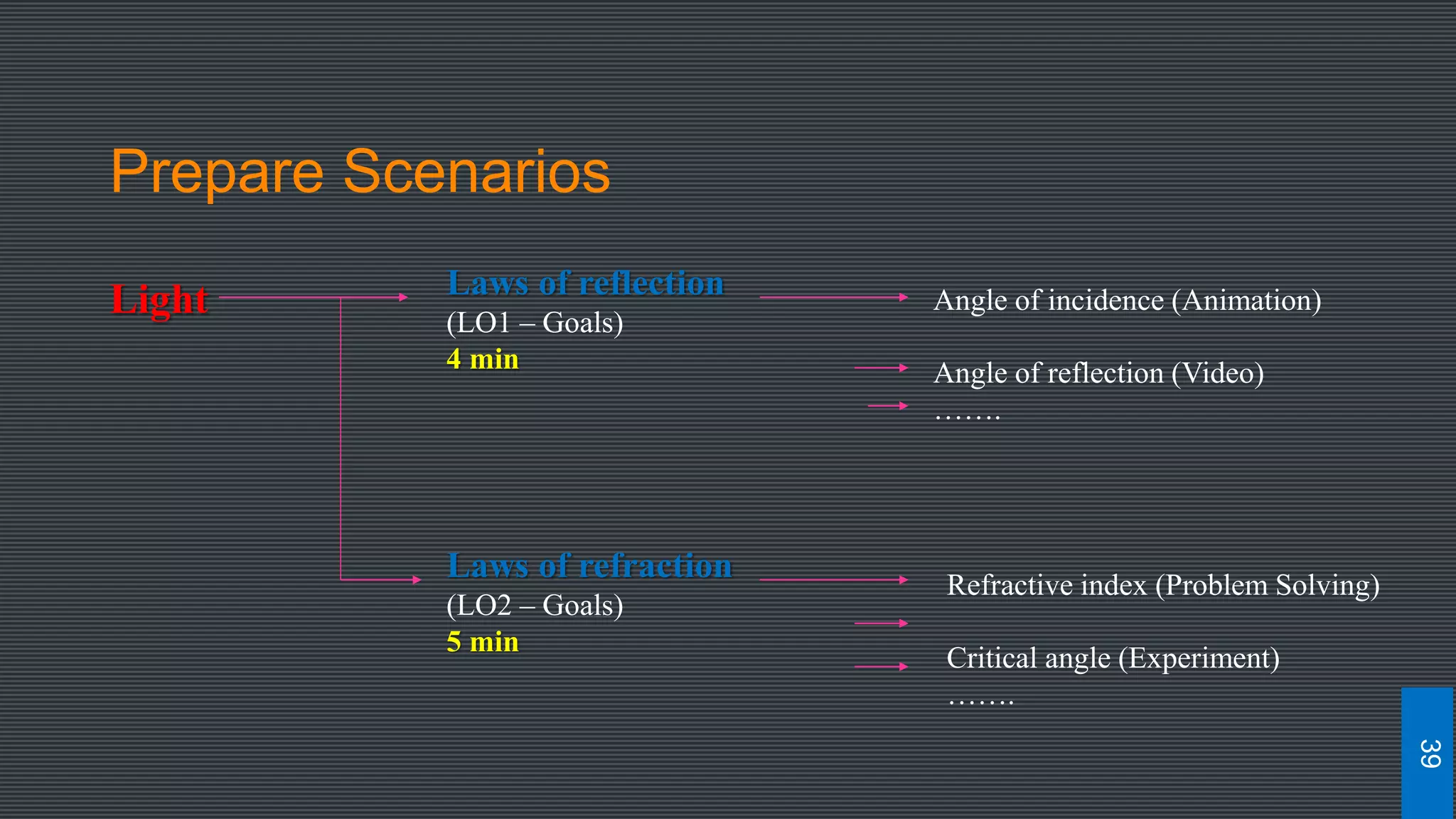 Prepare Scenarios

Light

Laws of reflection
(LO1 – Goals)
4 min

Angle of incidence (Animation)

Angle of reflection (Video)

…….

Laws of refraction
(LO2 – Goals)
5 min

Refractive index (Problem Solving)

Critical angle (Experiment)

…….

39